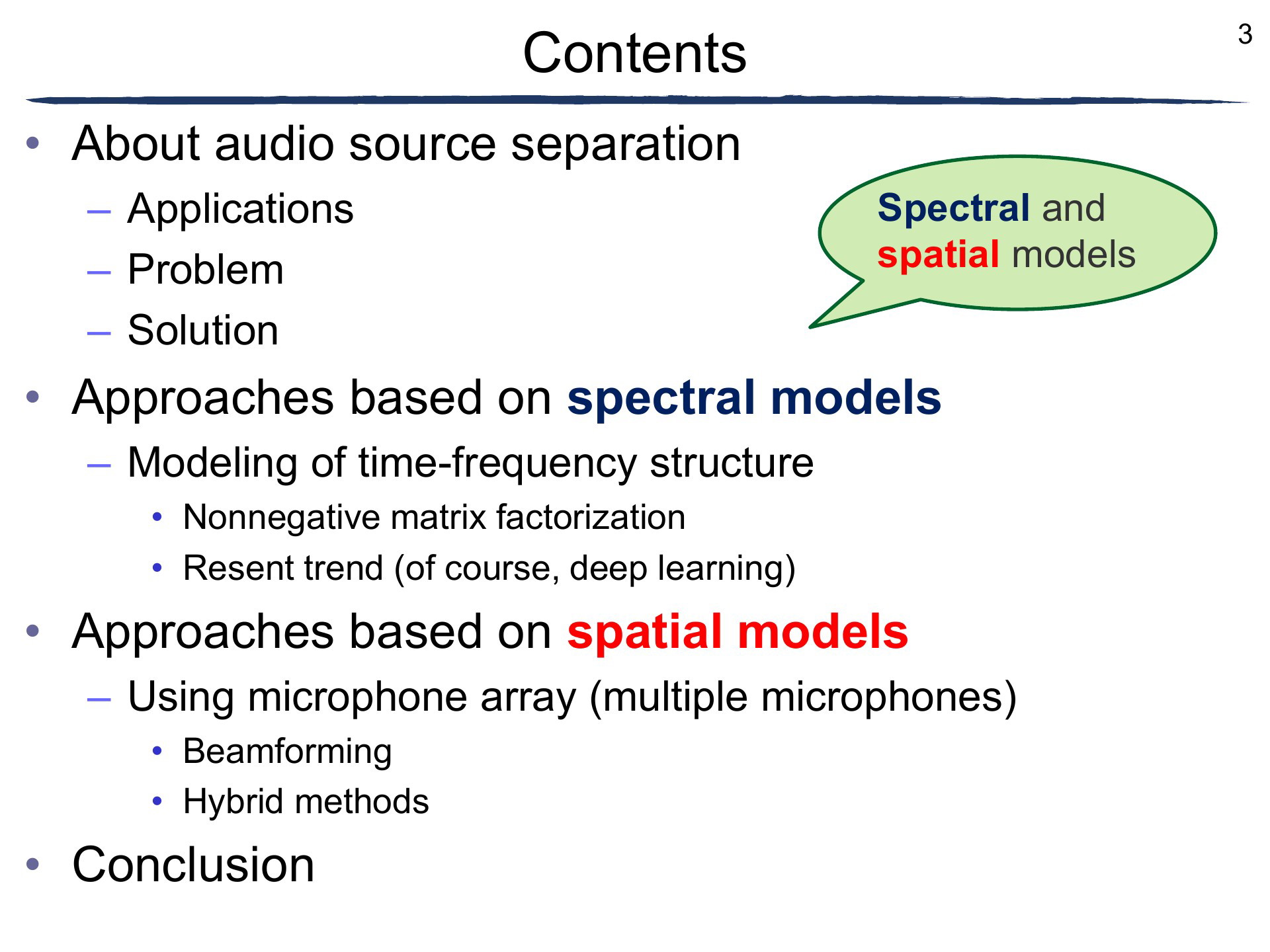 Contents

3

• About audio source separation
  – Applications
  – Problem
  – Solution

Spectral and spatial models

• Approaches based on spectral models
  – Modeling of time-frequency structure
    • Nonnegative matrix factorization
    • Resent trend (of course, deep learning)
• Approaches based on spatial models
  – Using microphone array (multiple microphones)
    • Beamforming
    • Hybrid methods
• Conclusion